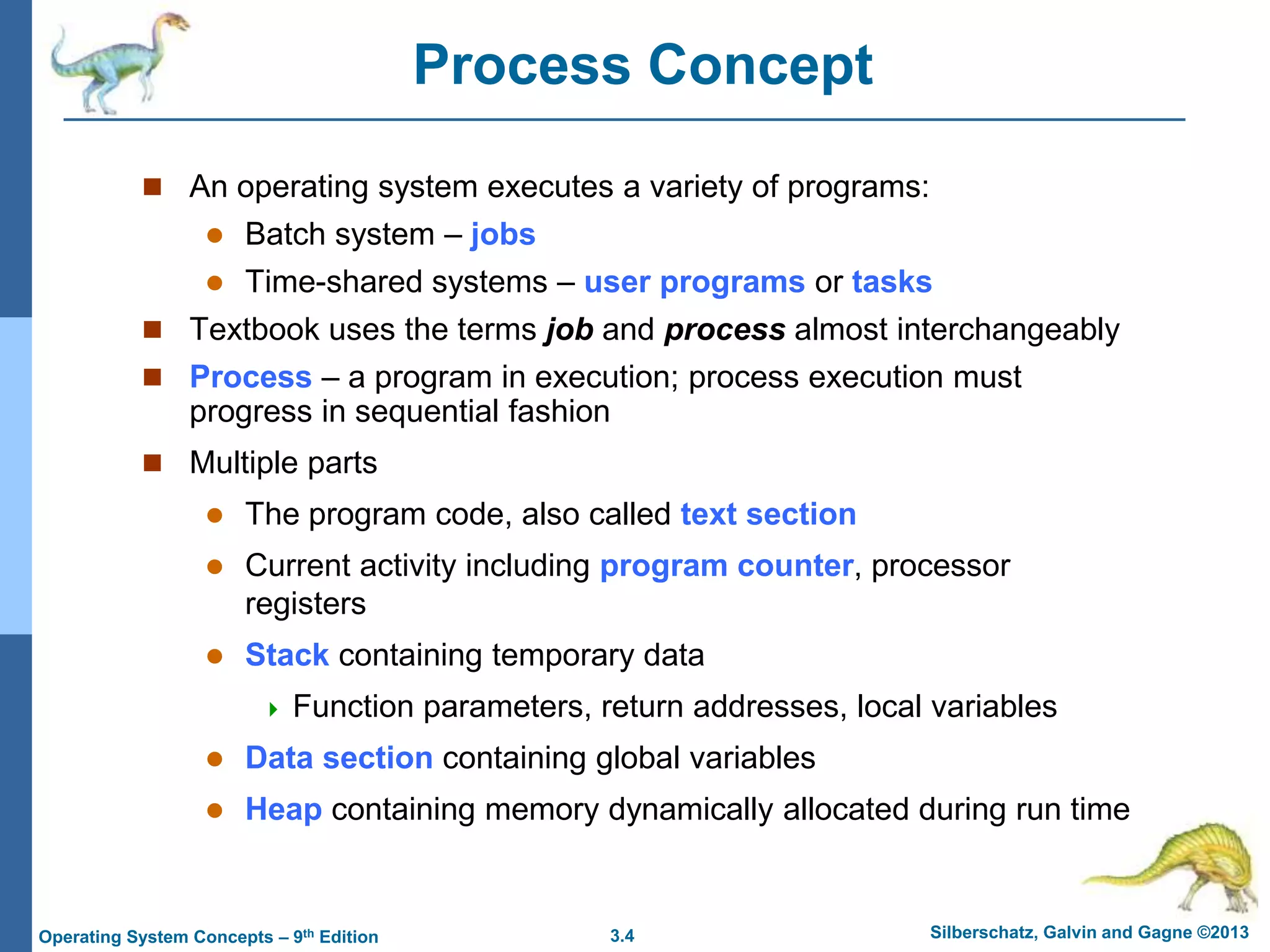 Process Concept

An operating system executes a variety of programs:

Batch system – jobs

Time-shared systems – user programs or tasks

Textbook uses the terms job and process almost interchangeably

Process – a program in execution; process execution must progress in sequential fashion

Multiple parts

The program code, also called text section

Current activity including program counter, processor registers

Stack containing temporary data

Function parameters, return addresses, local variables

Data section containing global variables

Heap containing memory dynamically allocated during run time

Operating System Concepts – 9th Edition 3.4 Silberschatz, Galvin and Gagne ©2013